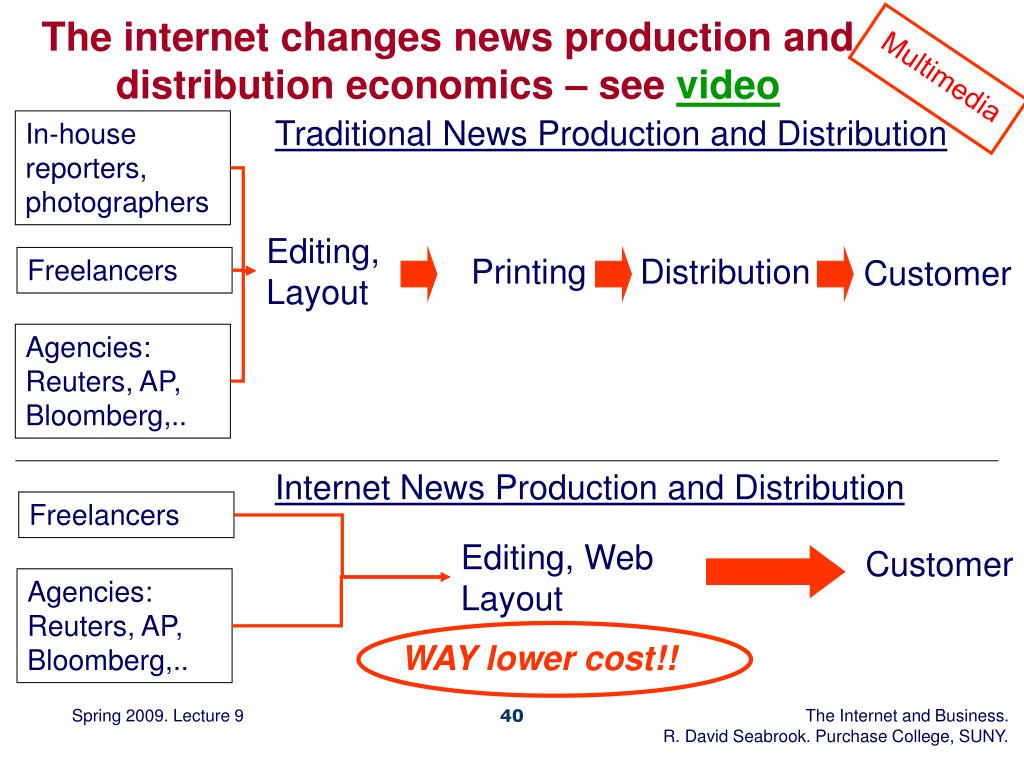 The internet changes news production and distribution economics – see video

Multimedia

Traditional News Production and Distribution

In-house reporters, photographers

Freelancers

Agencies: Reuters, AP, Bloomberg,..

Editing, Layout

Printing

Distribution

Customer

Internet News Production and Distribution

Freelancers

Agencies: Reuters, AP, Bloomberg,..

Editing, Web Layout

Customer

WAY lower cost!!

Spring 2009. Lecture 9

40

The Internet and Business.
R. David Seabrook. Purchase College, SUNY.